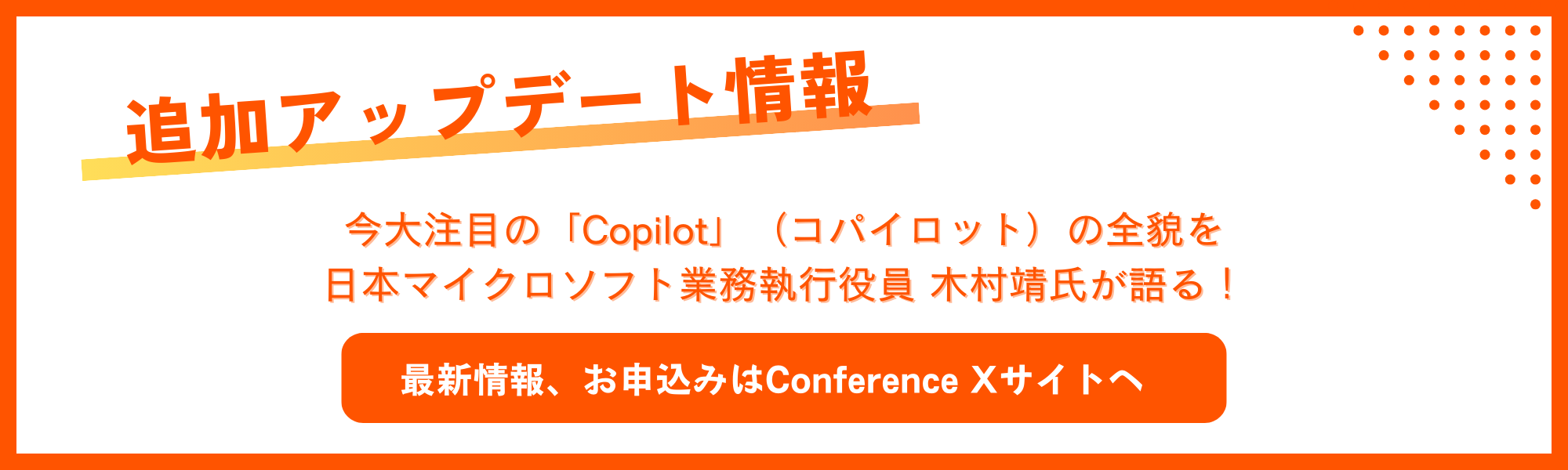 追加アップデート情報

今大注目の「Copilot」（コパイロット）の全貌を
日本マイクロソフト業務執行役員 木村靖氏が語る！

最新情報、お申込みはConference Xサイトへ